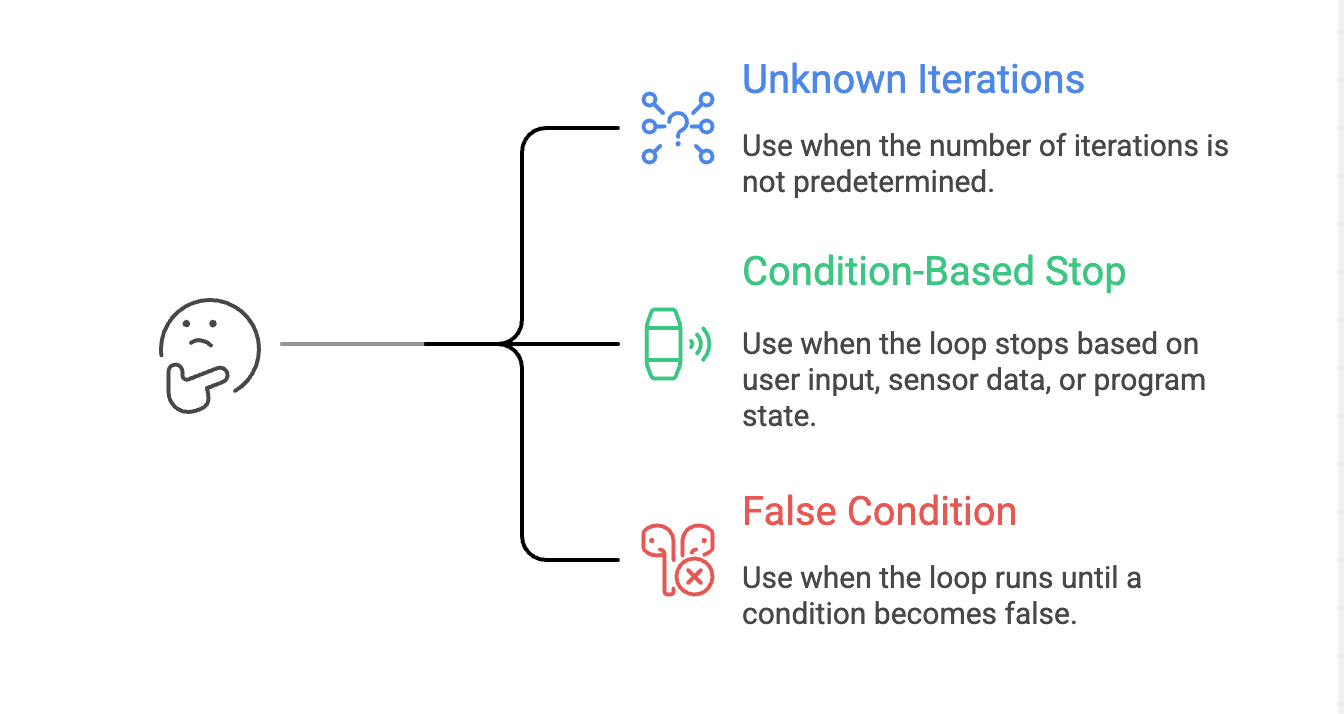 Unknown Iterations

Use when the number of iterations is not predetermined.

Condition-Based Stop

Use when the loop stops based on user input, sensor data, or program state.

False Condition

Use when the loop runs until a condition becomes false.